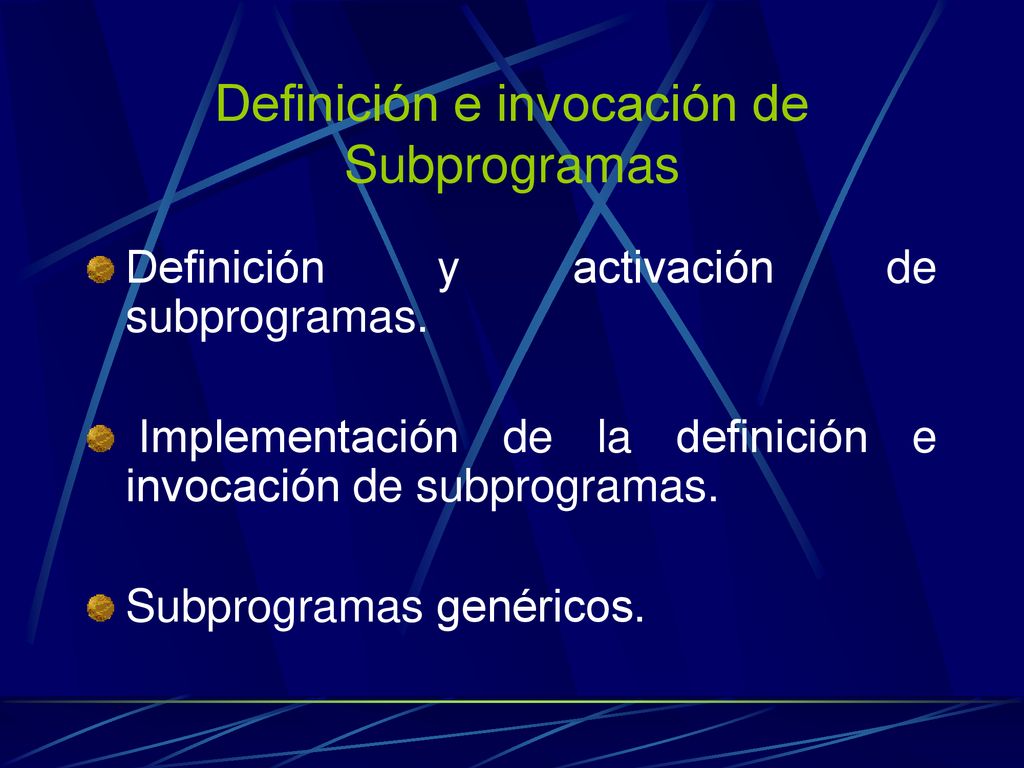 Definición e invocación de Subprogramas

Definición y activación de subprogramas.

Implementación de la definición e invocación de subprogramas.

Subprogramas genéricos.